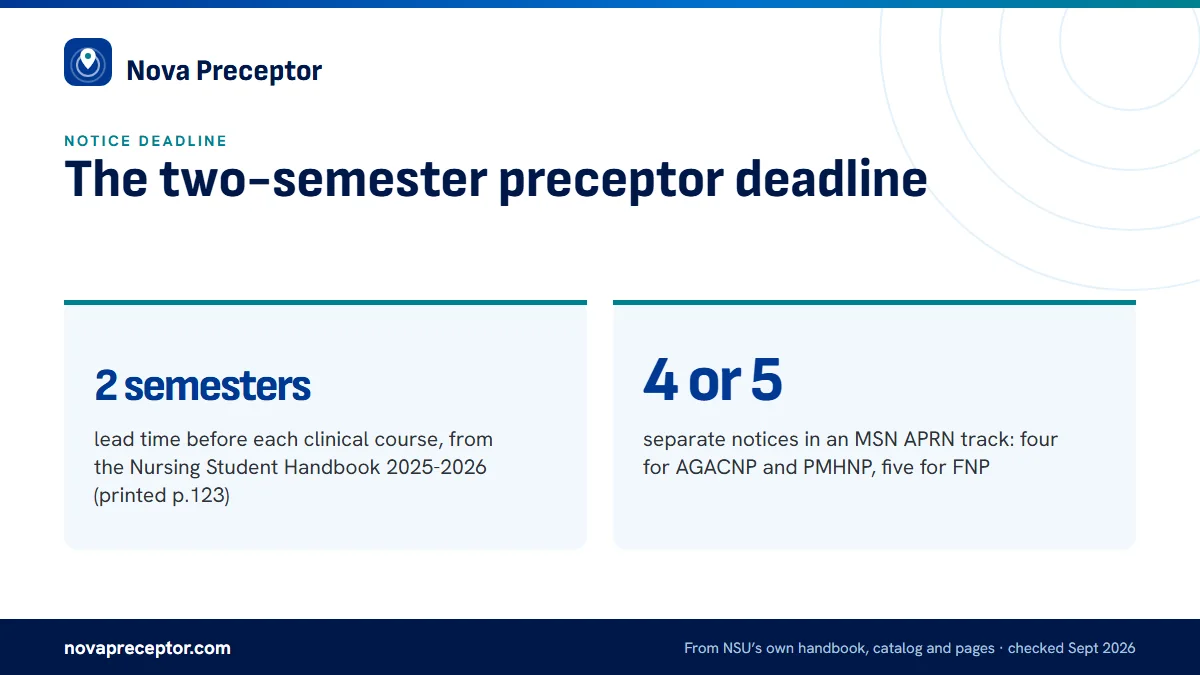 Nova Preceptor

NOTICE DEADLINE

The two-semester preceptor deadline

2 semesters

lead time before each clinical course, from the Nursing Student Handbook 2025-2026 (printed p.123)

4 or 5

separate notices in an MSN APRN track: four for AGACNP and PMHNP, five for FNP

novapreceptor.com

From NSU's own handbook, catalog and pages · checked Sept 2026